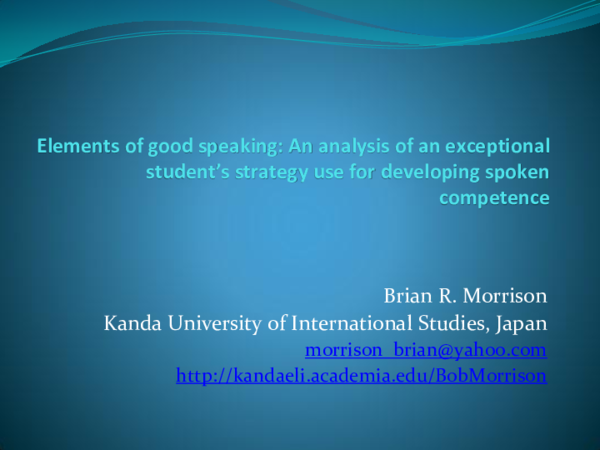 Elements of good speaking: An analysis of an exceptional student's strategy use for developing spoken competence

Brian R. Morrison
Kanda University of International Studies, Japan
morrison_brian@yahoo.com
http://kandaeli.academia.edu/BobMorrison